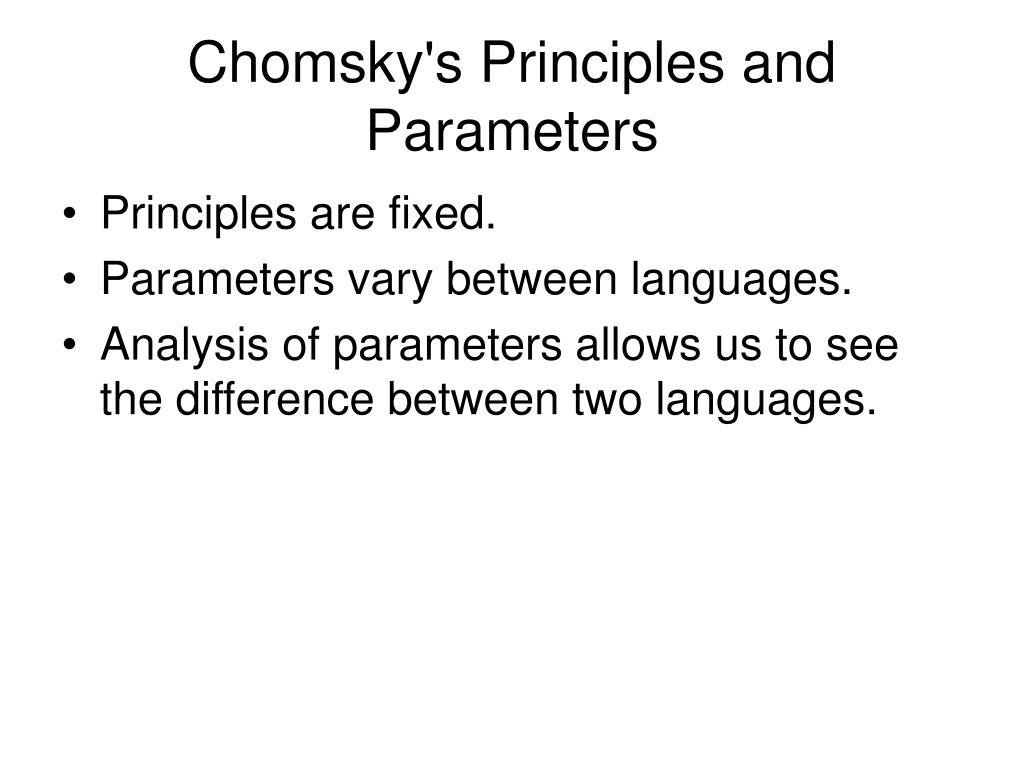 Chomsky's Principles and Parameters

• Principles are fixed.
• Parameters vary between languages.
• Analysis of parameters allows us to see the difference between two languages.